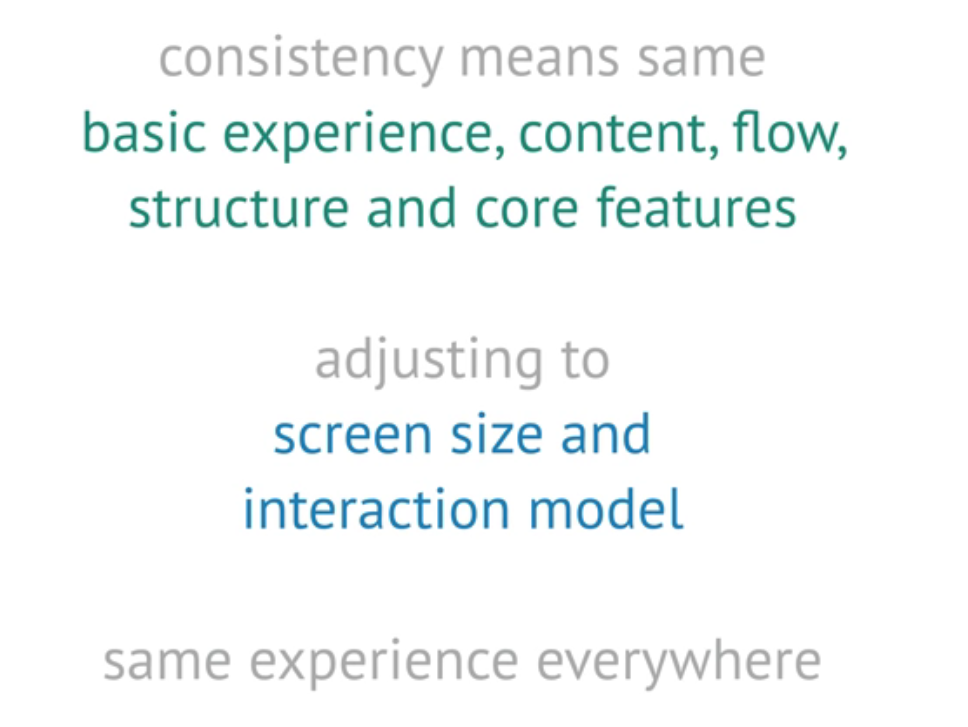 consistency means same
basic experience, content, flow, structure and core features

adjusting to
screen size and interaction model

same experience everywhere